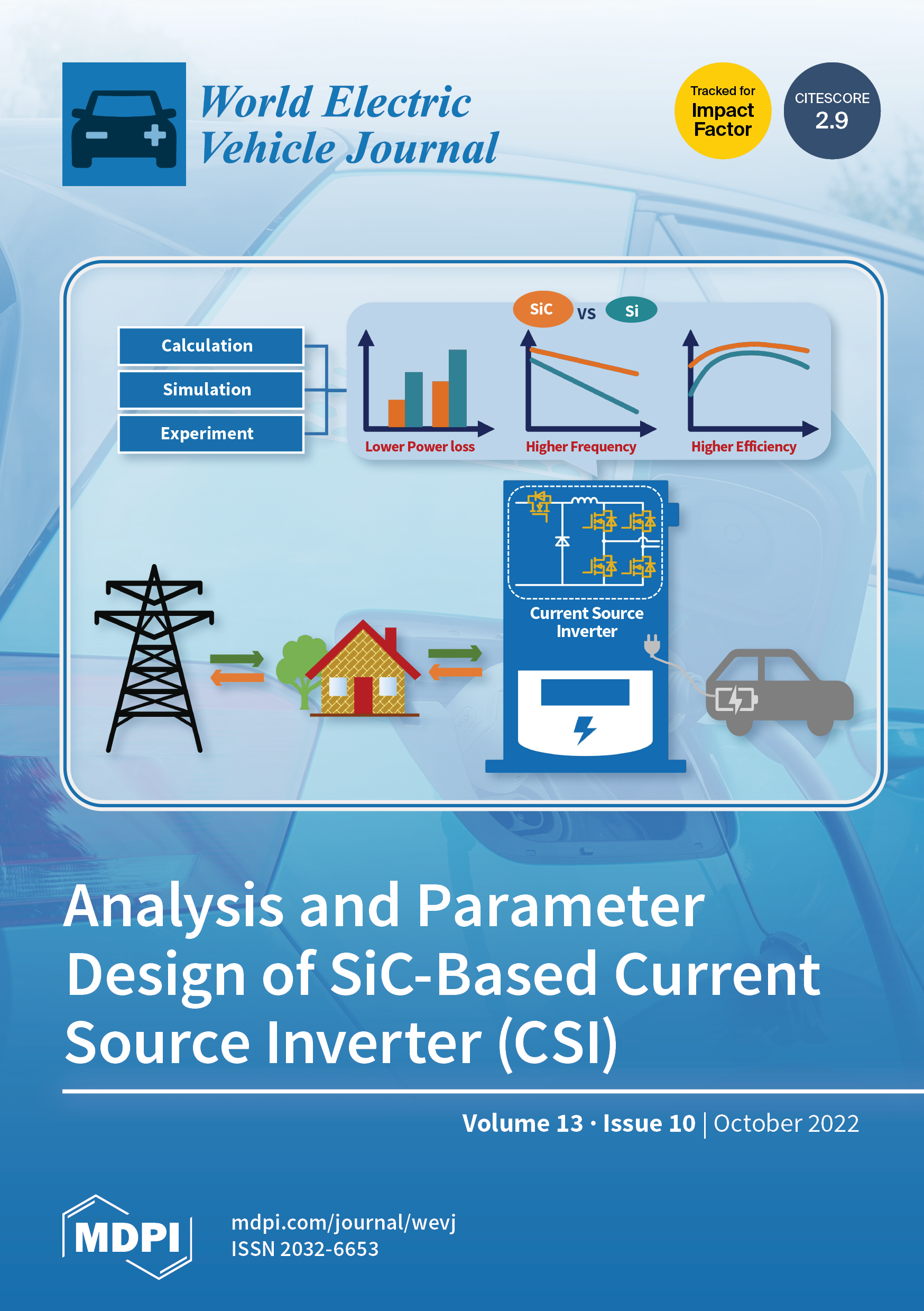 World Electric Vehicle Journal

Tracked for Impact Factor

CITESCORE 2.9

Calculation
Simulation
Experiment

SiC vs Si

Lower Power loss
Higher Frequency
Higher Efficiency

Current Source Inverter

Analysis and Parameter Design of SiC-Based Current Source Inverter (CSI)

Volume 13 · Issue 10 | October 2022

MDPI

mdpi.com/journal/wevj
ISSN 2032-6653